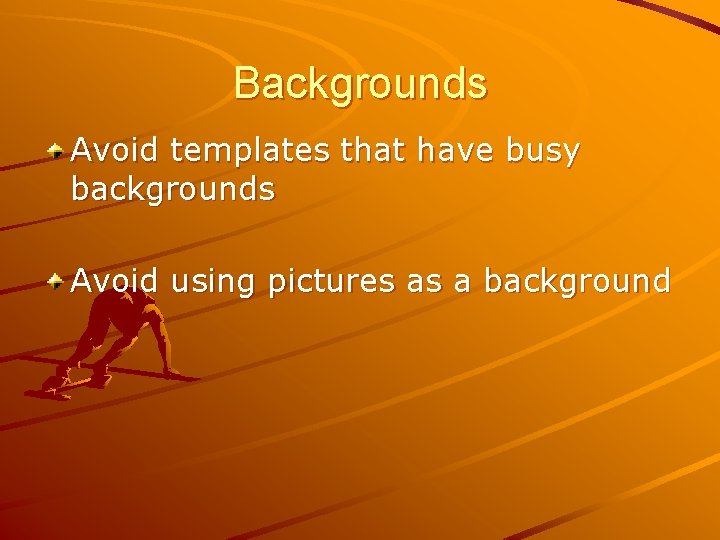 Backgrounds

Avoid templates that have busy backgrounds

Avoid using pictures as a background